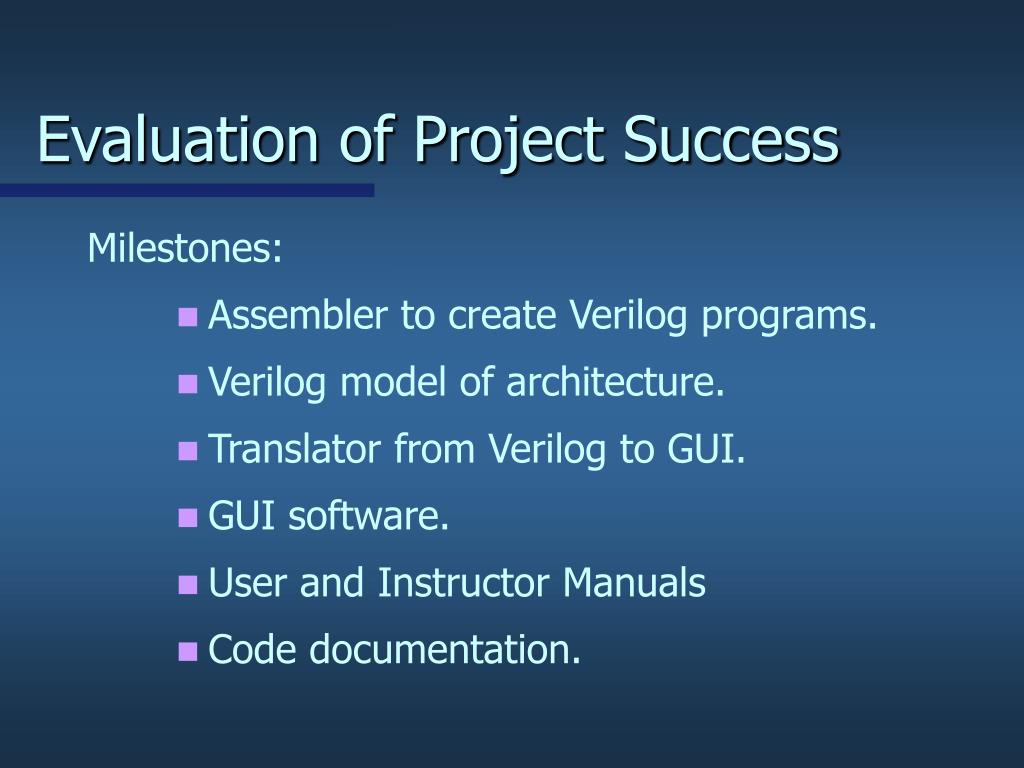 Evaluation of Project Success

Milestones:

- Assembler to create Verilog programs.
- Verilog model of architecture.
- Translator from Verilog to GUI.
- GUI software.
- User and Instructor Manuals
- Code documentation.